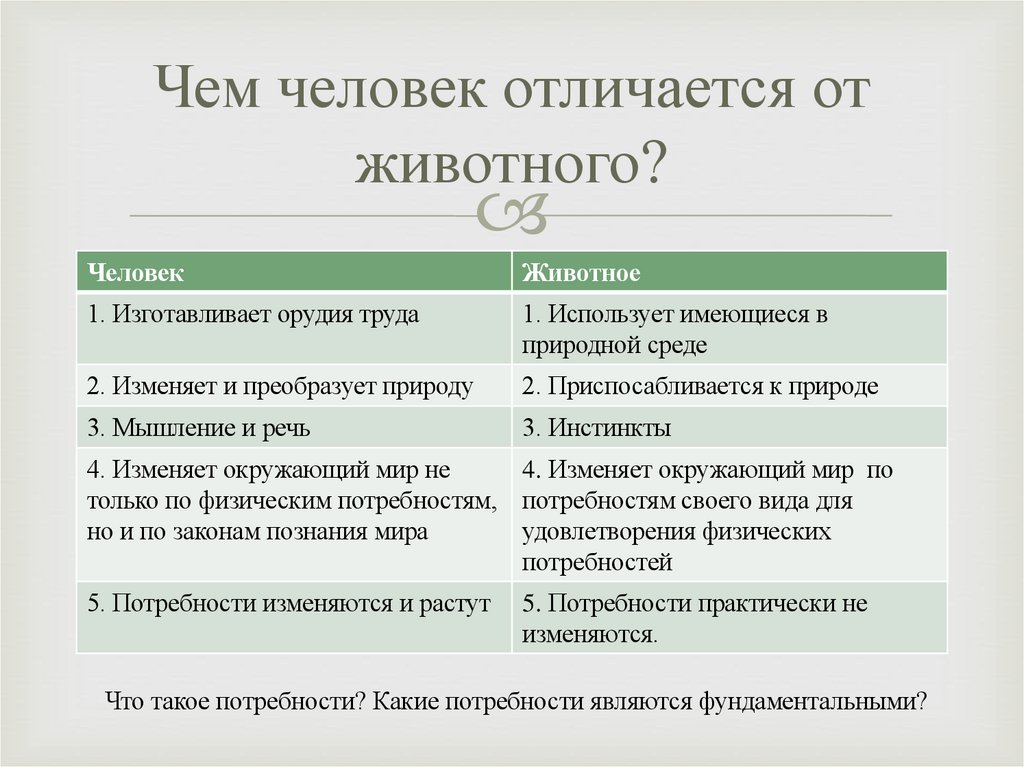 Чем человек отличается от животного?

| Человек | Животное |
|---|---|
| 1. Изготавливает орудия труда | 1. Использует имеющиеся в природной среде |
| 2. Изменяет и преобразует природу | 2. Приспосабливается к природе |
| 3. Мышление и речь | 3. Инстинкты |
| 4. Изменяет окружающий мир не только по физическим потребностям, но и по законам познания мира | 4. Изменяет окружающий мир по потребностям своего вида для удовлетворения физических потребностей |
| 5. Потребности изменяются и растут | 5. Потребности практически не изменяются. |

Что такое потребности? Какие потребности являются фундаментальными?